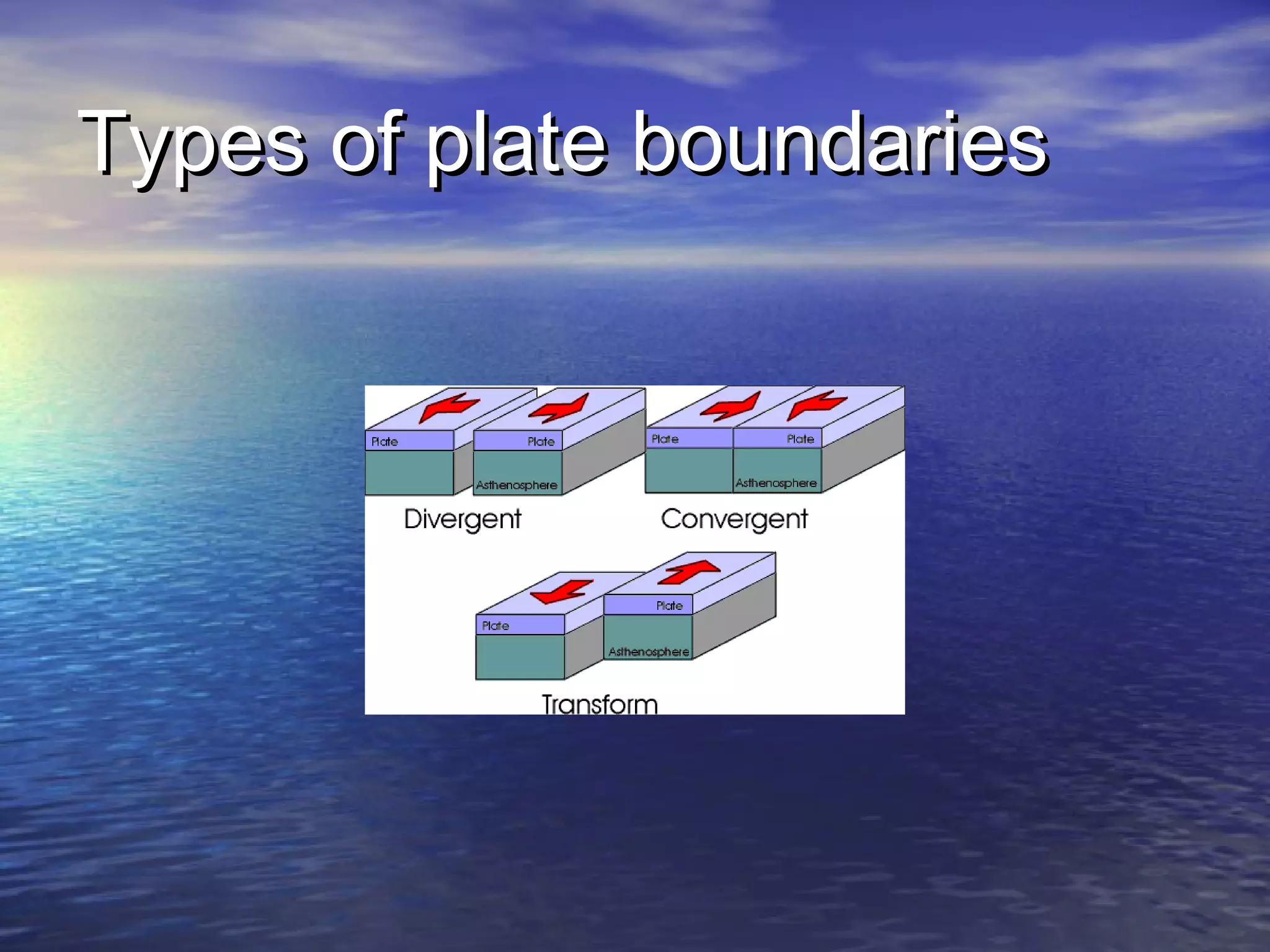 Types of plate boundaries

Plate
Plate
Asthenosphere
Divergent

Plate
Plate
Asthenosphere
Convergent

Plate
Plate
Asthenosphere
Transform